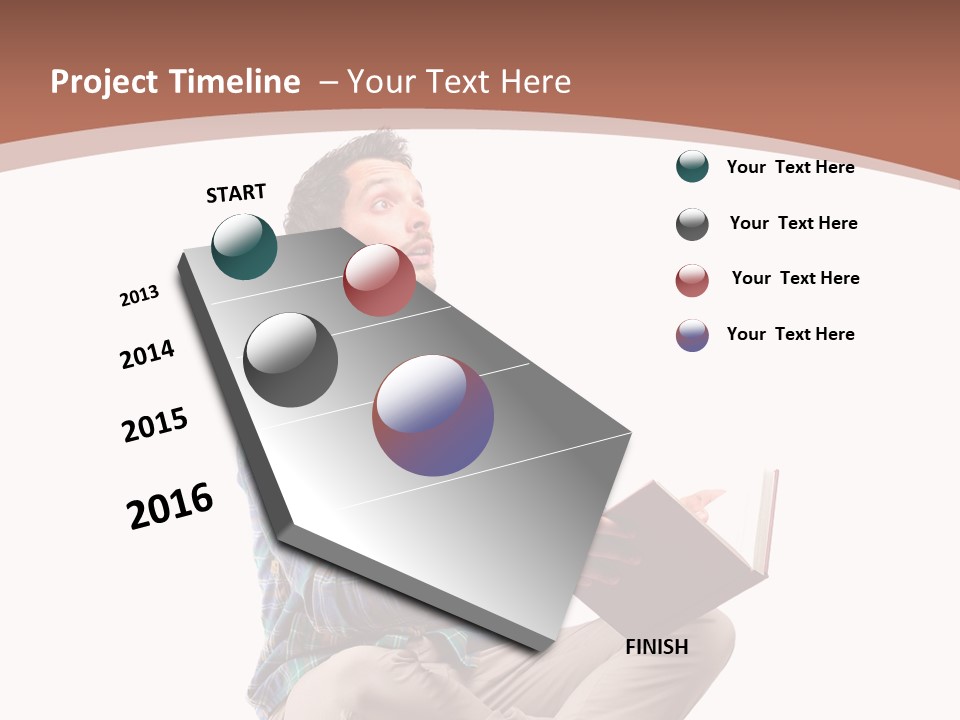 Project Timeline – Your Text Here

START

2013

2014

2015

2016

FINISH

Your Text Here

Your Text Here

Your Text Here

Your Text Here